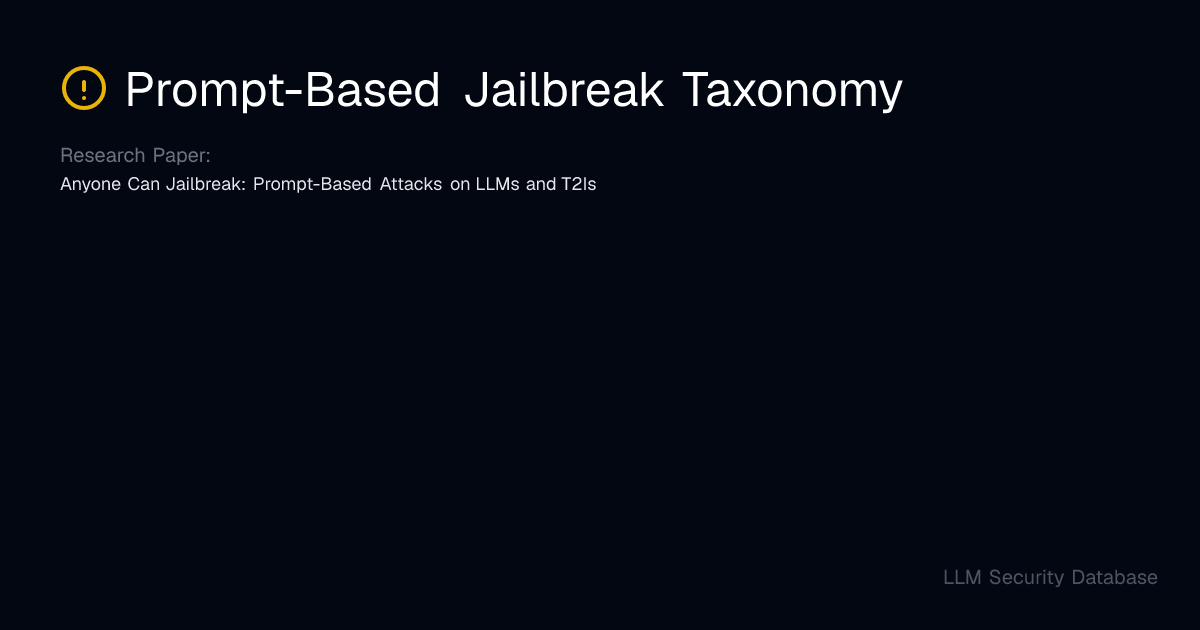 Prompt-Based Jailbreak Taxonomy

Research Paper:

Anyone Can Jailbreak: Prompt-Based Attacks on LLMs and T2Is

LLM Security Database